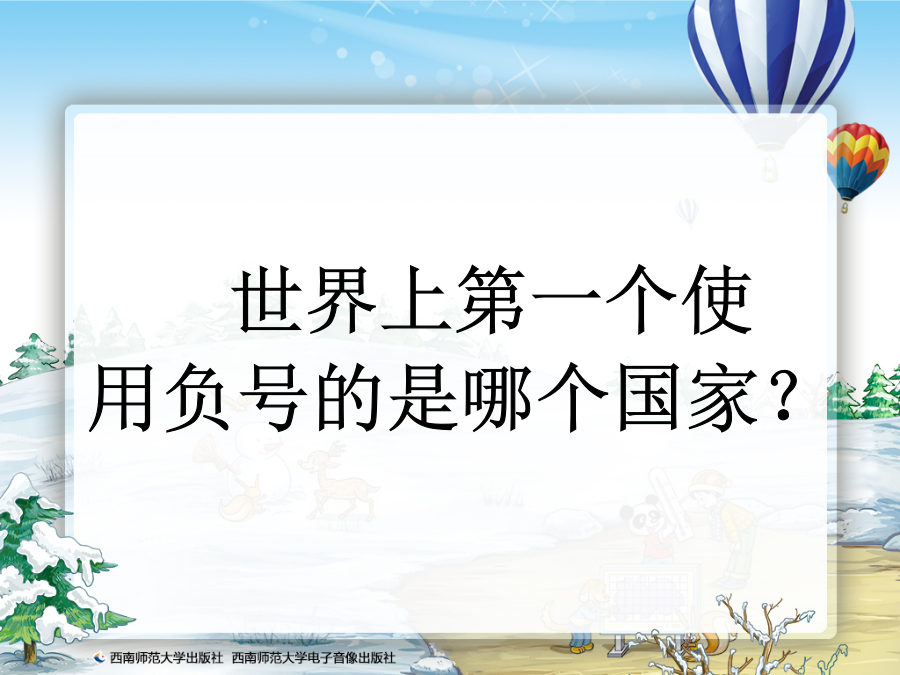 世界上第一个使用负号的是哪个国家？

西南师范大学出版社 西南师范大学电子音像出版社